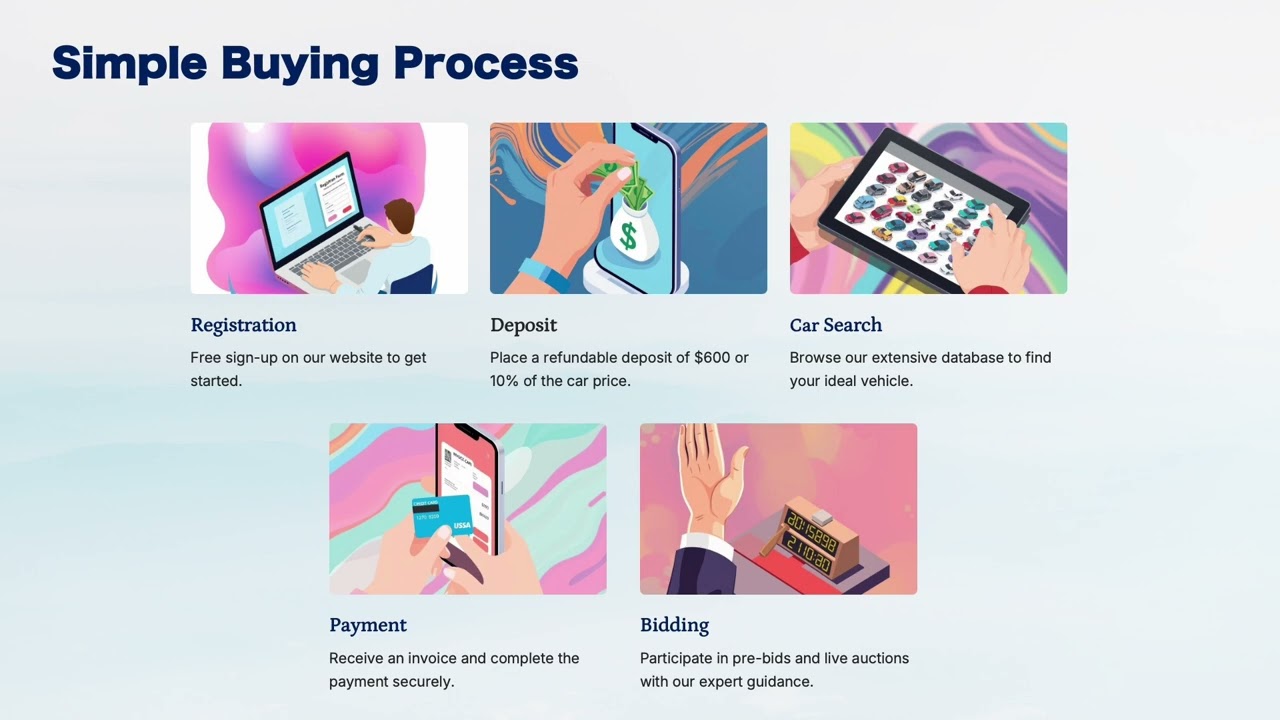 Simple Buying Process

Registration

Free sign-up on our website to get started.

Deposit

Place a refundable deposit of $600 or 10% of the car price.

Car Search

Browse our extensive database to find your ideal vehicle.

Payment

Receive an invoice and complete the payment securely.

Bidding

Participate in pre-bids and live auctions with our expert guidance.